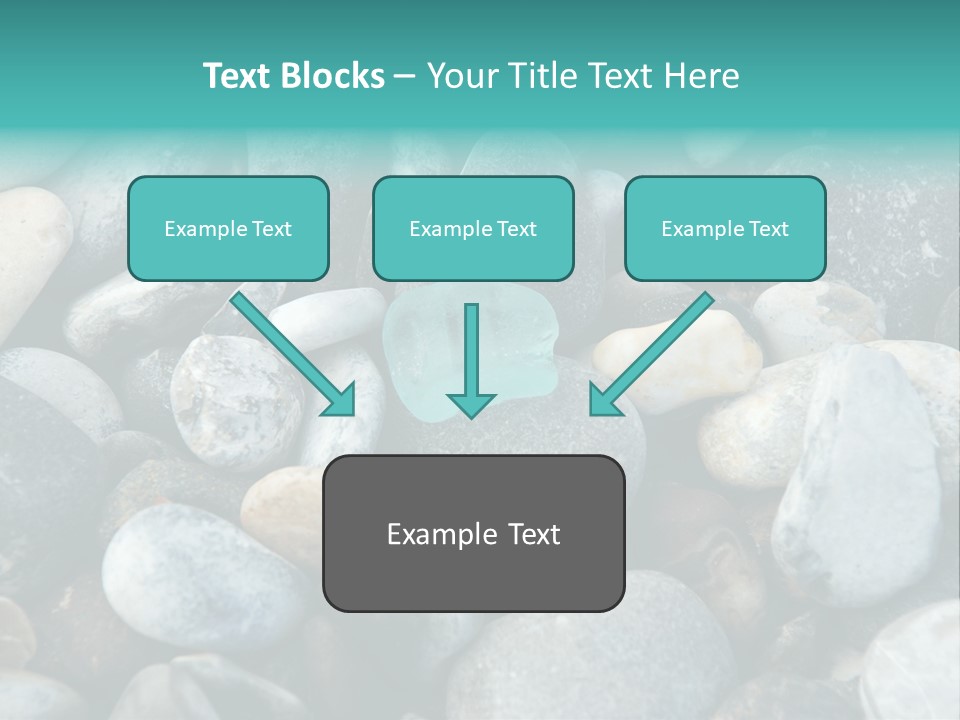 Text Blocks – Your Title Text Here

Example Text

Example Text

Example Text

Example Text